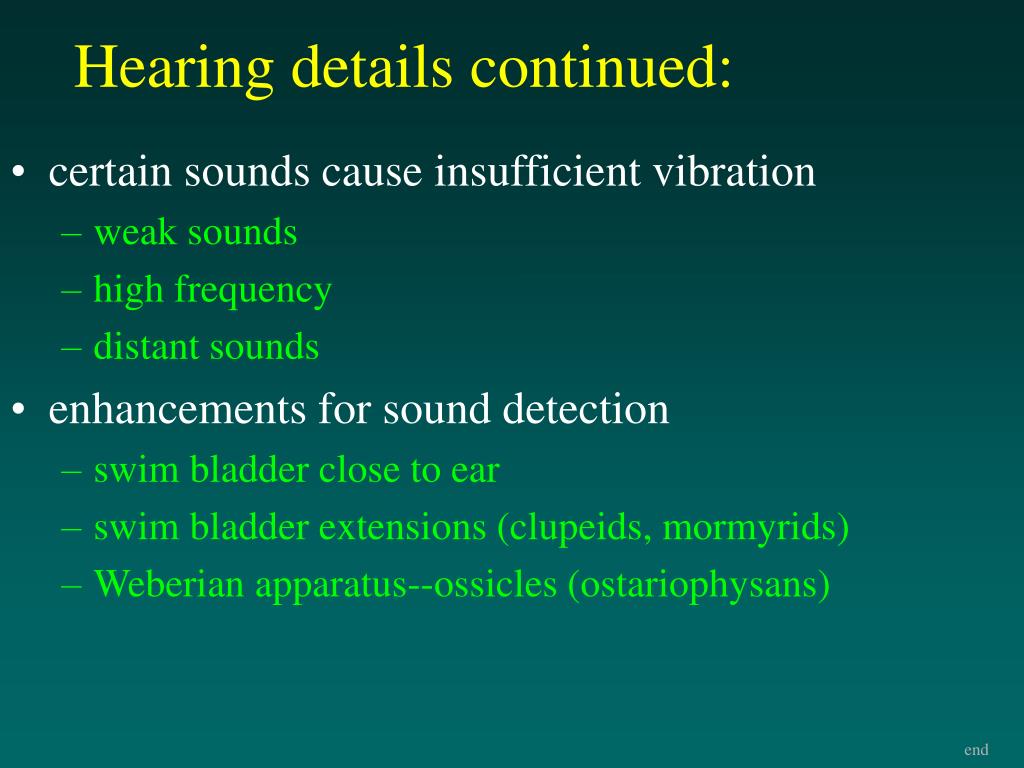 Hearing details continued:

• certain sounds cause insufficient vibration
– weak sounds
– high frequency
– distant sounds

• enhancements for sound detection
– swim bladder close to ear
– swim bladder extensions (clupeids, mormyrids)
– Weberian apparatus--ossicles (ostariophysans)

end